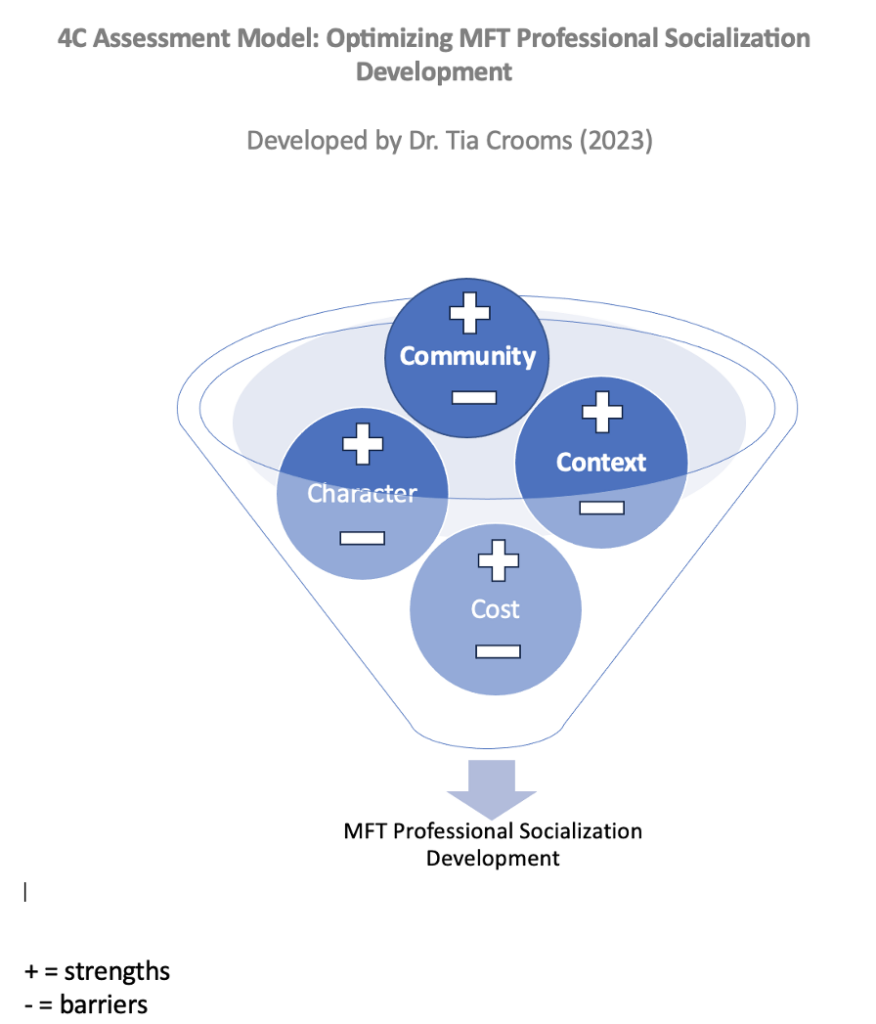 4C Assessment Model: Optimizing MFT Professional Socialization Development

Developed by Dr. Tia Crooms (2023)

+
Community
−

+
Character
−

+
Context
−

+
Cost
−

MFT Professional Socialization Development

+ = strengths
- = barriers